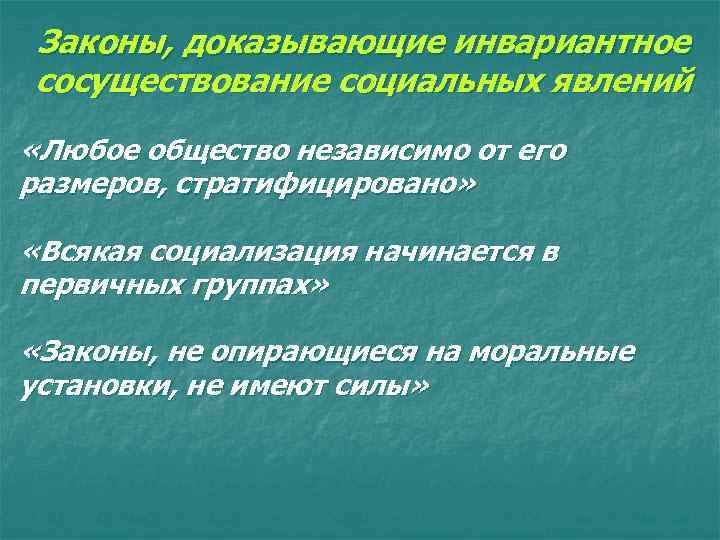 Законы, доказывающие инвариантное сосуществование социальных явлений

«Любое общество независимо от его размеров, стратифицировано»

«Всякая социализация начинается в первичных группах»

«Законы, не опирающиеся на моральные установки, не имеют силы»